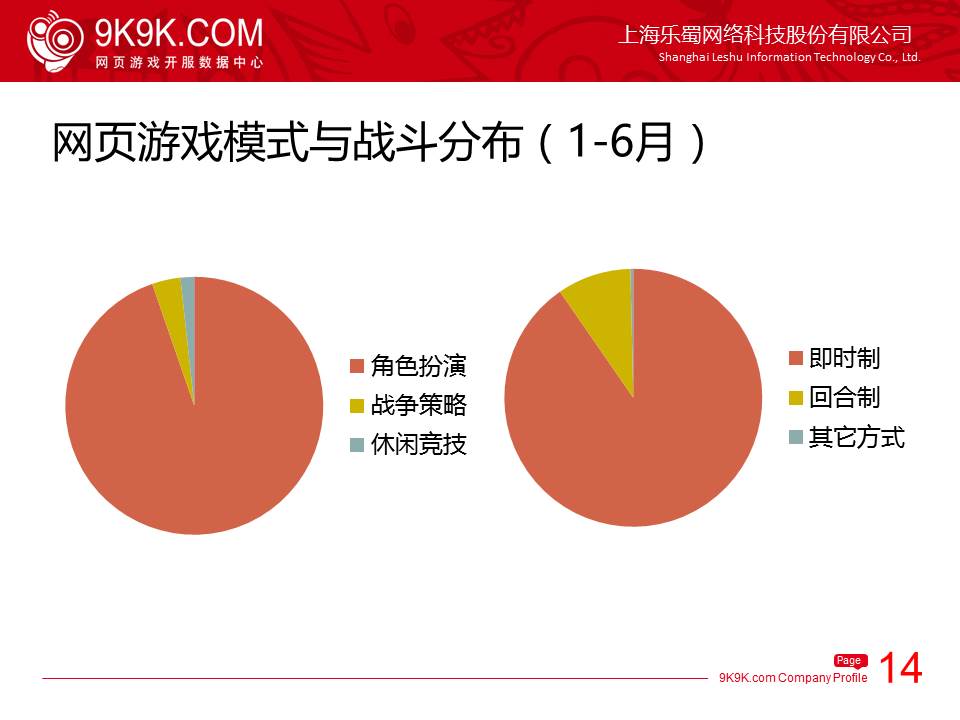 9K9K.COM
网页游戏开服数据中心

上海乐蜀网络科技股份有限公司
Shanghai Leshu Information Technology Co., Ltd.

网页游戏模式与战斗分布（1-6月）

角色扮演
战争策略
休闲竞技

即时制
回合制
其它方式

Page
9K9K.com Company Profile 14